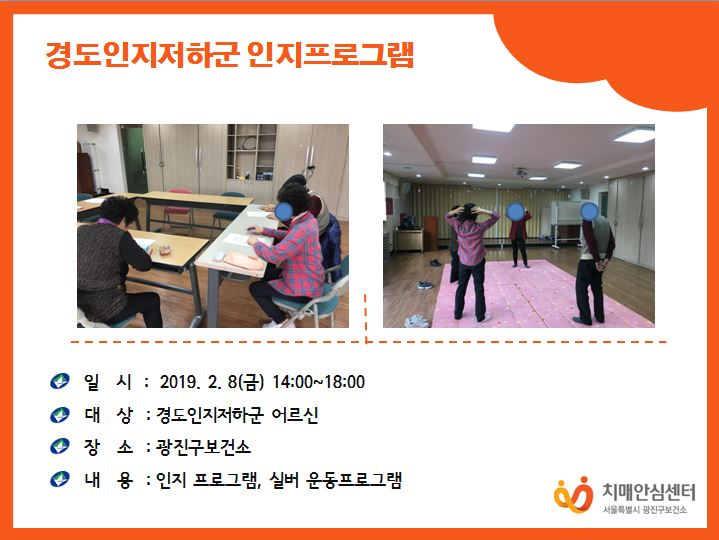 경도인지저하군 인지프로그램

일 시 : 2019. 2. 8(금) 14:00~18:00

대 상 : 경도인지저하군 어르신

장 소 : 광진구보건소

내 용 : 인지 프로그램, 실버 운동프로그램

치매안심센터
서울특별시 광진구보건소